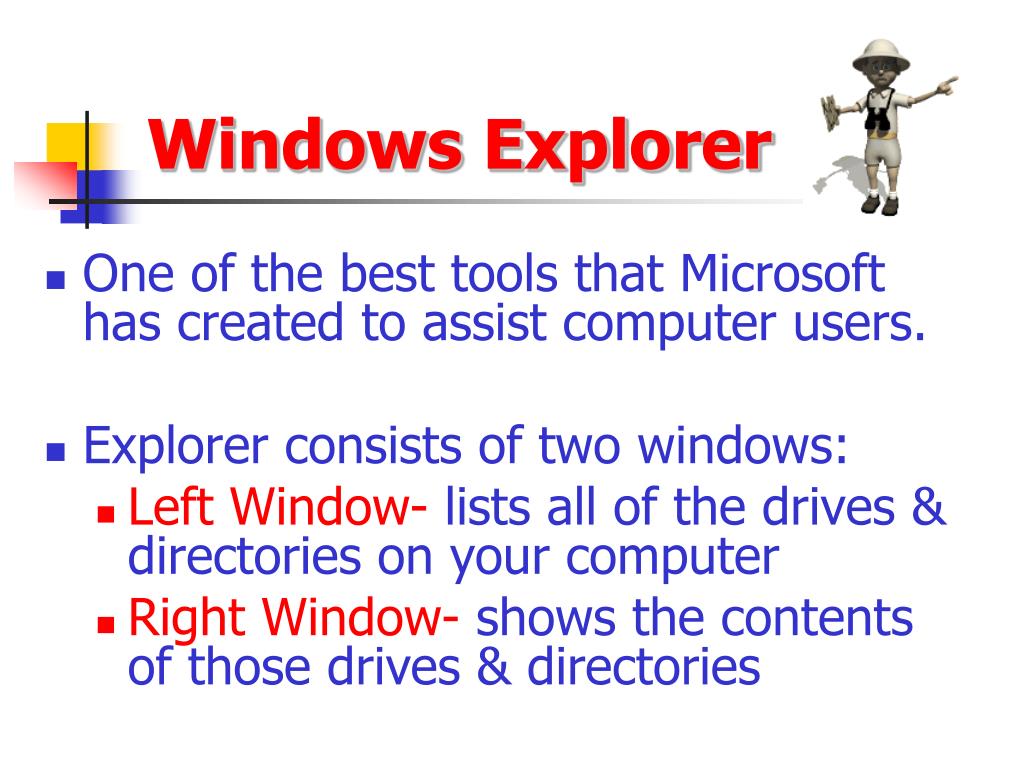 Windows Explorer

- One of the best tools that Microsoft has created to assist computer users.

- Explorer consists of two windows:
  - Left Window- lists all of the drives & directories on your computer
  - Right Window- shows the contents of those drives & directories